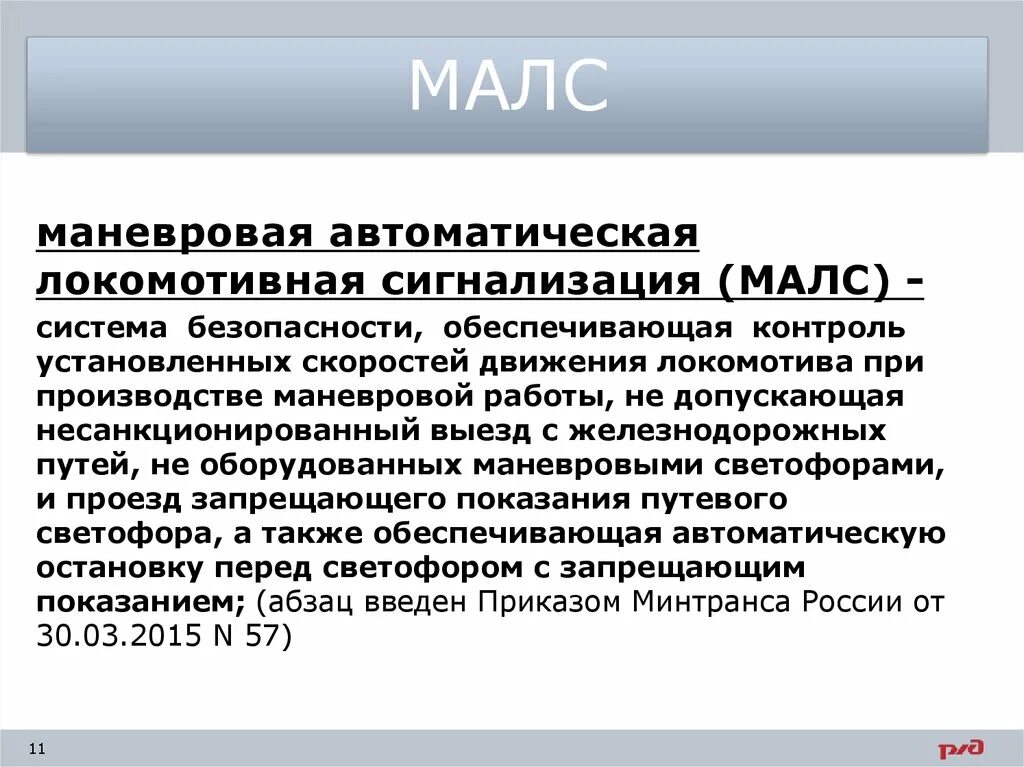 МАЛС

маневровая автоматическая локомотивная сигнализация (МАЛС) - система безопасности, обеспечивающая контроль установленных скоростей движения локомотива при производстве маневровой работы, не допускающая несанкционированный выезд с железнодорожных путей, не оборудованных маневровыми светофорами, и проезд запрещающего показания путевого светофора, а также обеспечивающая автоматическую остановку перед светофором с запрещающим показанием; (абзац введен Приказом Минтранса России от 30.03.2015 N 57)

11

РЖД